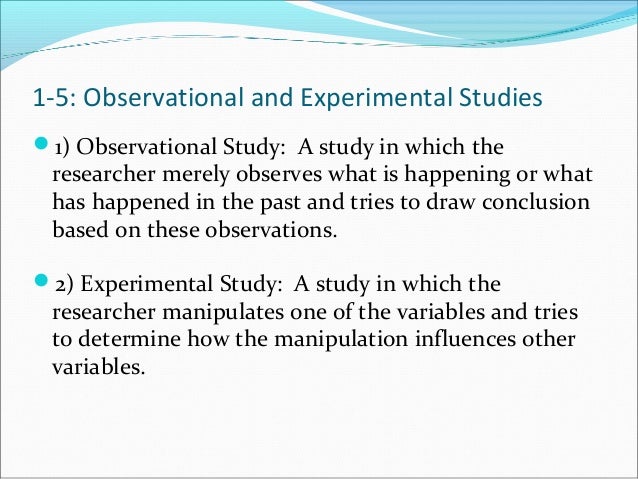 1-5: Observational and Experimental Studies

1) Observational Study:  A study in which the researcher merely observes what is happening or what has happened in the past and tries to draw conclusion based on these observations.

2) Experimental Study:  A study in which the researcher manipulates one of the variables and tries to determine how the manipulation influences other variables.